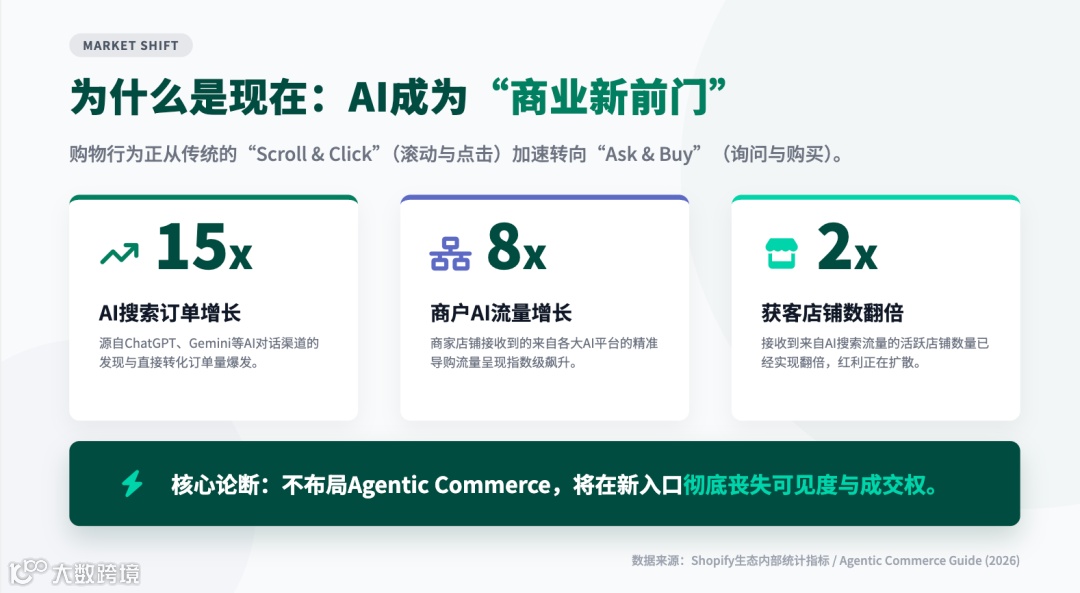 MARKET SHIFT

为什么是现在：AI成为“商业新前门”

购物行为正从传统的“Scroll & Click”（滚动与点击）加速转向“Ask & Buy”（询问与购买）。

15x

AI搜索订单增长

源自ChatGPT、Gemini等AI对话渠道的发现与直接转化订单量爆发。

8x

商户AI流量增长

商家店铺接收到的来自各大AI平台的精准导购流量呈现指数级飙升。

2x

获客店铺数翻倍

接收到来自AI搜索流量的活跃店铺数量已经实现翻倍，红利正在扩散。

核心论断：不布局Agentic Commerce，将在新入口彻底丧失可见度与成交权。

数据来源：Shopify生态内部统计指标 / Agentic Commerce Guide (2026)

大数跨境